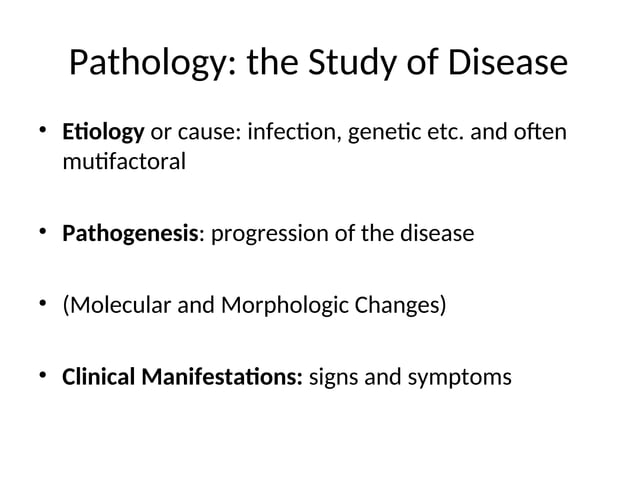 Pathology: the Study of Disease

• Etiology or cause: infection, genetic etc. and often mutifactoral

• Pathogenesis: progression of the disease

• (Molecular and Morphologic Changes)

• Clinical Manifestations: signs and symptoms